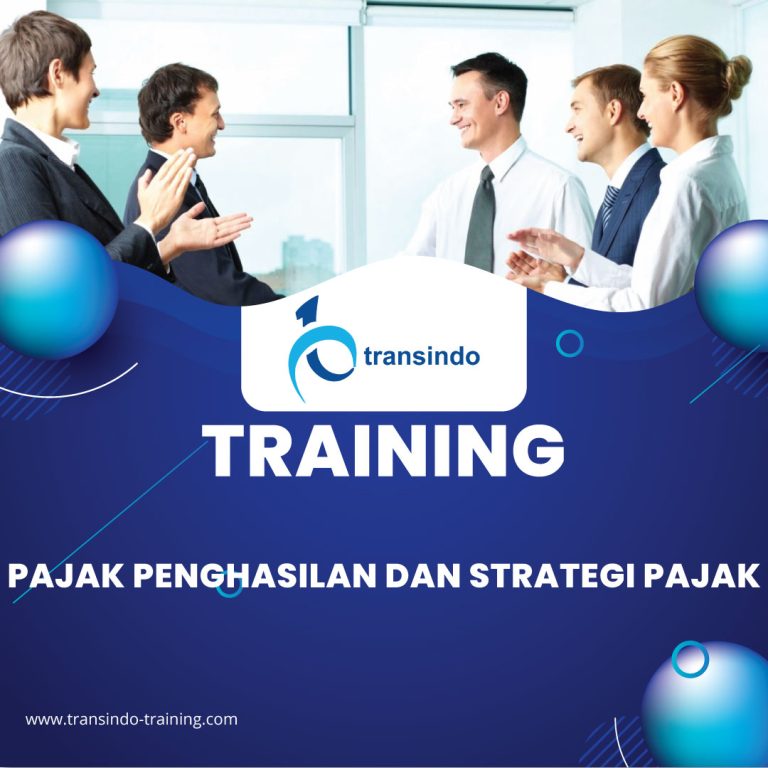 transindo

TRAINING

PAJAK PENGHASILAN DAN STRATEGI PAJAK

www.transindo-training.com